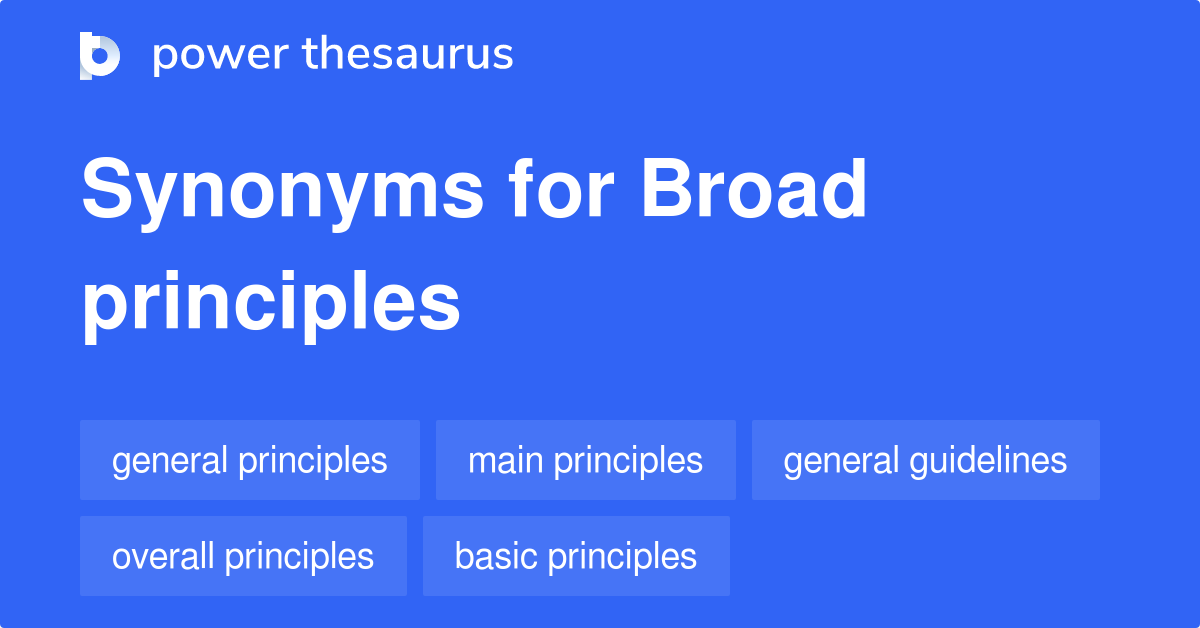 power thesaurus

Synonyms for Broad principles

general principles
main principles
general guidelines
overall principles
basic principles